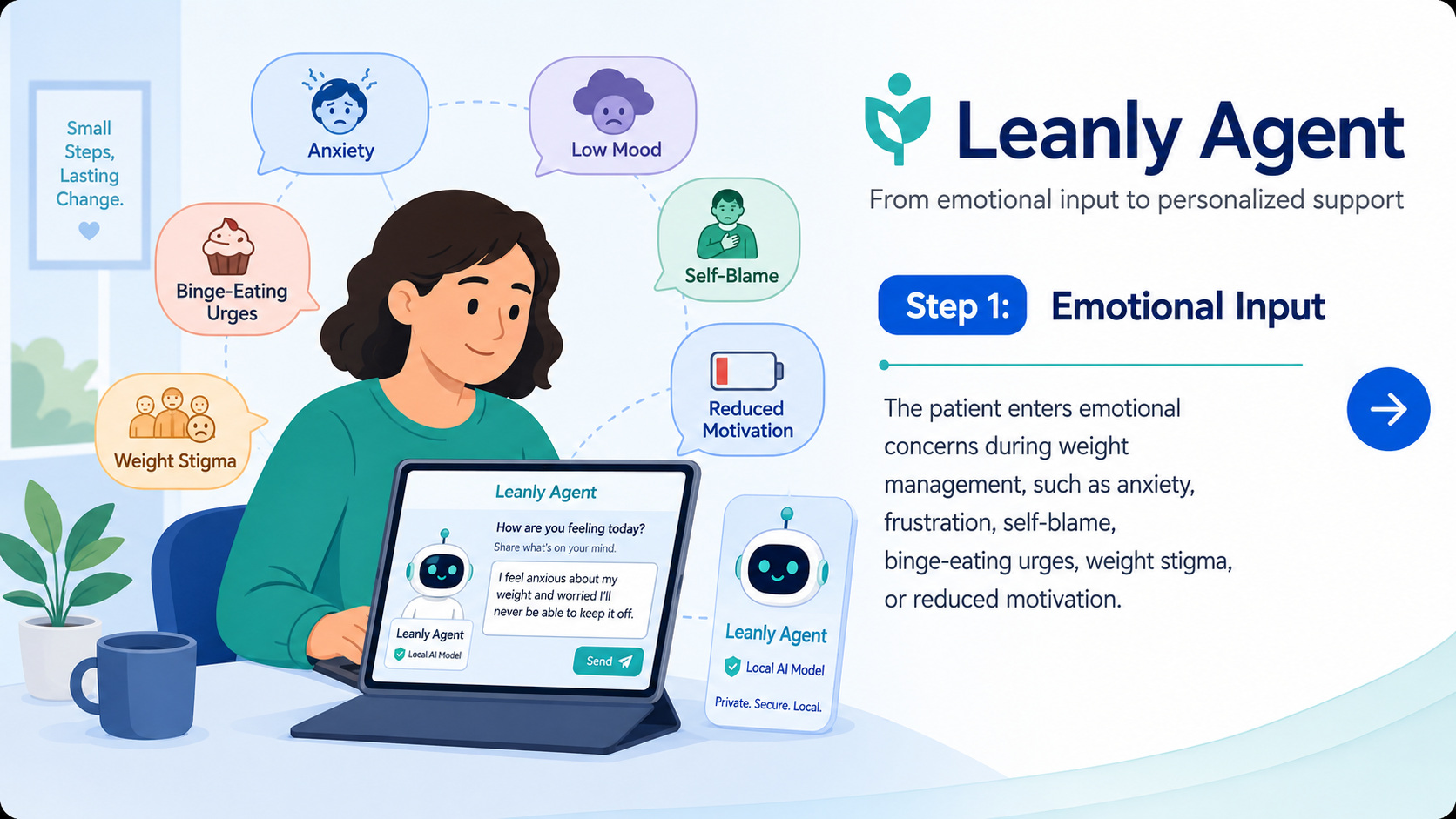 Small Steps, Lasting Change.

Anxiety

Low Mood

Binge-Eating Urges

Self-Blame

Weight Stigma

Reduced Motivation

Leanly Agent

How are you feeling today?
Share what's on your mind.

I feel anxious about my weight and worried I'll never be able to keep it off.

Leanly Agent
Local AI Model

Send

Leanly Agent
Local AI Model
Private. Secure. Local.

Leanly Agent

From emotional input to personalized support

Step 1: Emotional Input

The patient enters emotional concerns during weight management, such as anxiety, frustration, self-blame, binge-eating urges, weight stigma, or reduced motivation.